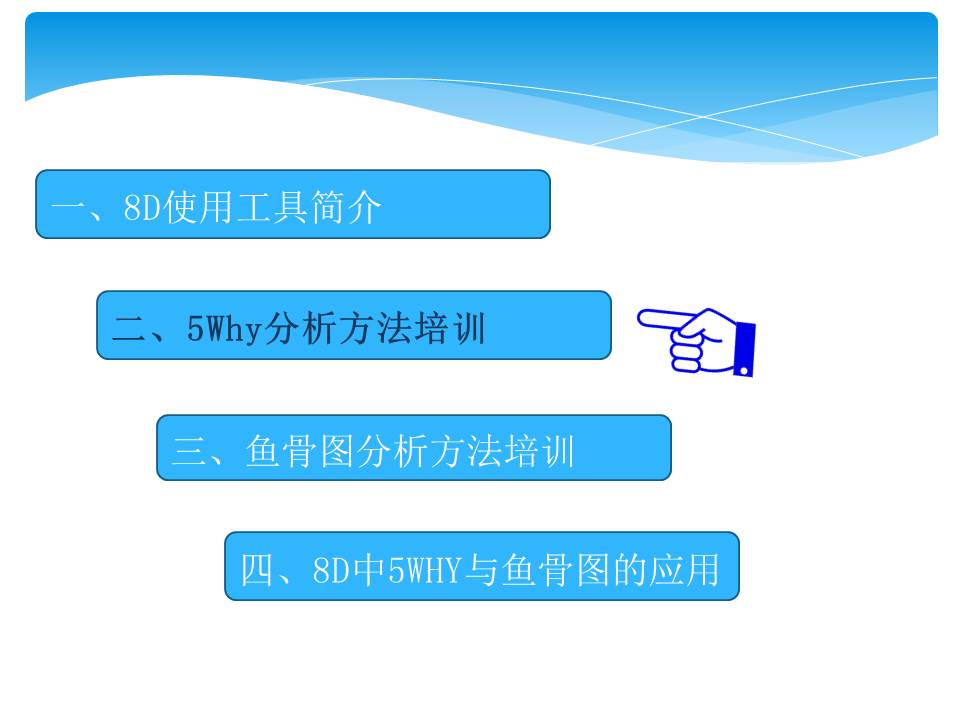 一、8D使用工具简介

二、5Why分析方法培训

三、鱼骨图分析方法培训

四、8D中5WHY与鱼骨图的应用